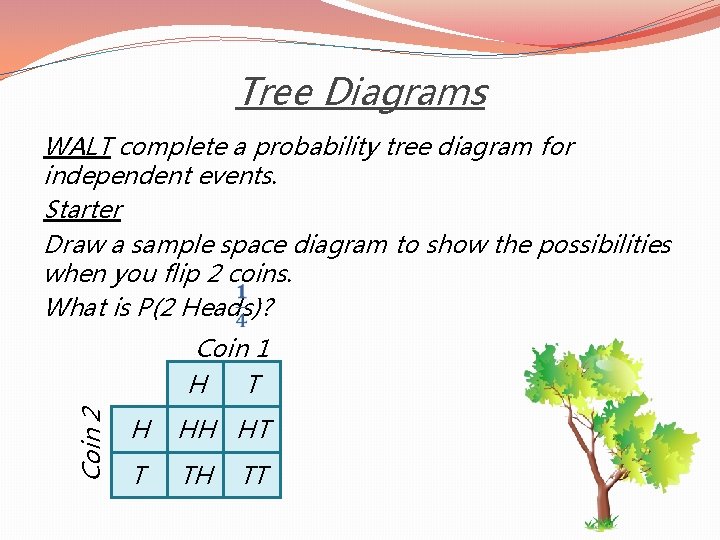 Tree Diagrams

WALT complete a probability tree diagram for independent events.

Starter

Draw a sample space diagram to show the possibilities when you flip 2 coins.

What is P(2 Heads)? $\frac{1}{4}$

Coin 1

Coin 2

|   | H | T |
|---|---|---|
| H | HH | HT |
| T | TH | TT |